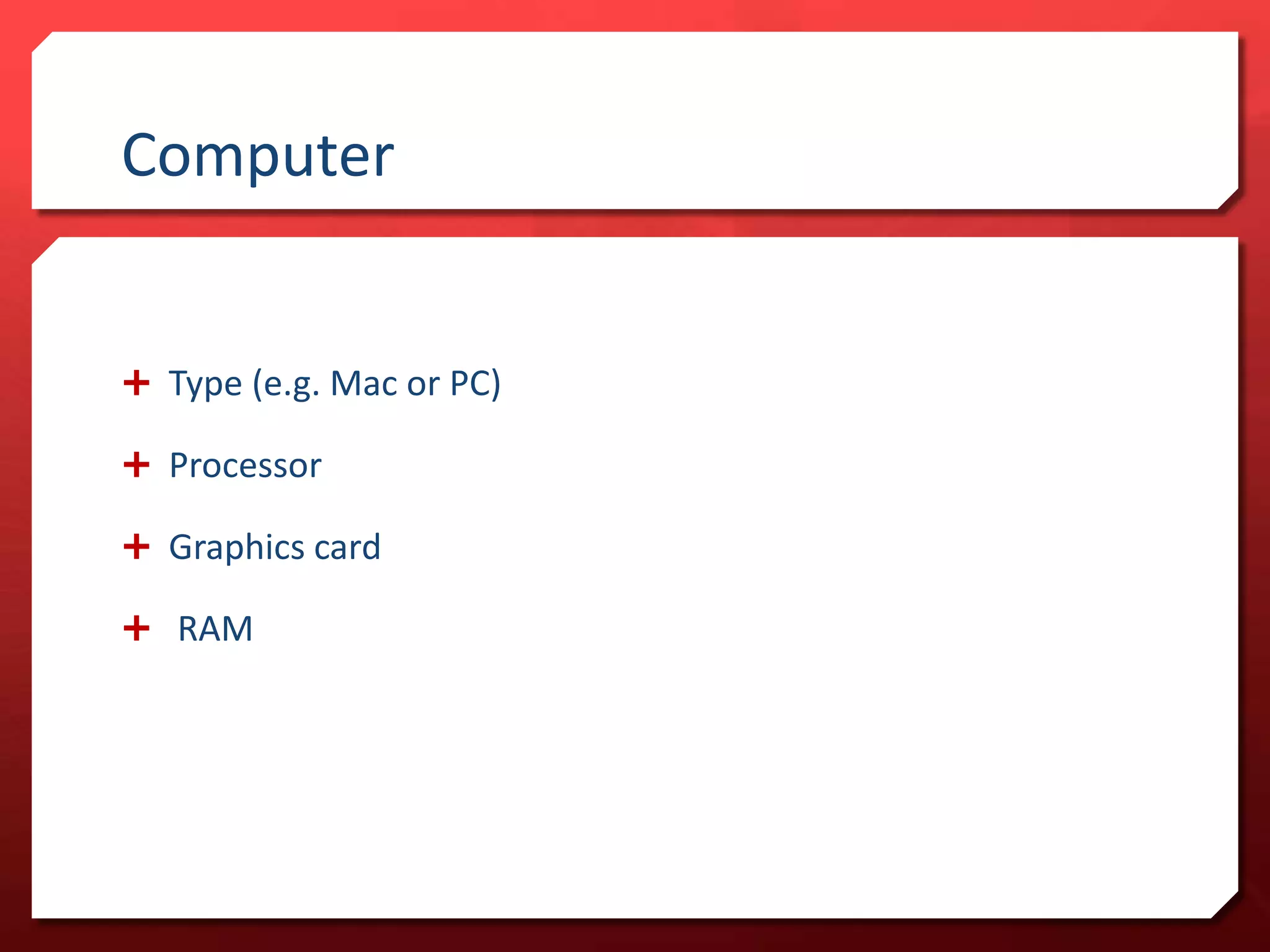 Computer

+ Type (e.g. Mac or PC)

+ Processor

+ Graphics card

+ RAM